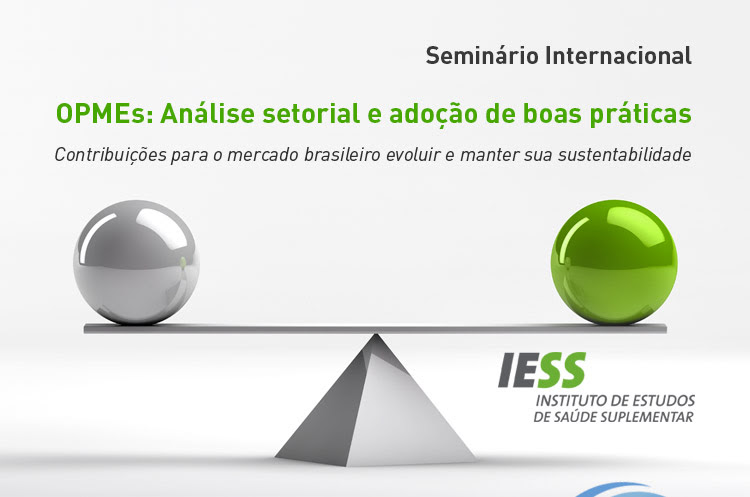 Seminário Internacional

OPMEs: Análise setorial e adoção de boas práticas

Contribuições para o mercado brasileiro evoluir e manter sua sustentabilidade

IESS
INSTITUTO DE ESTUDOS
DE SAÚDE SUPLEMENTAR